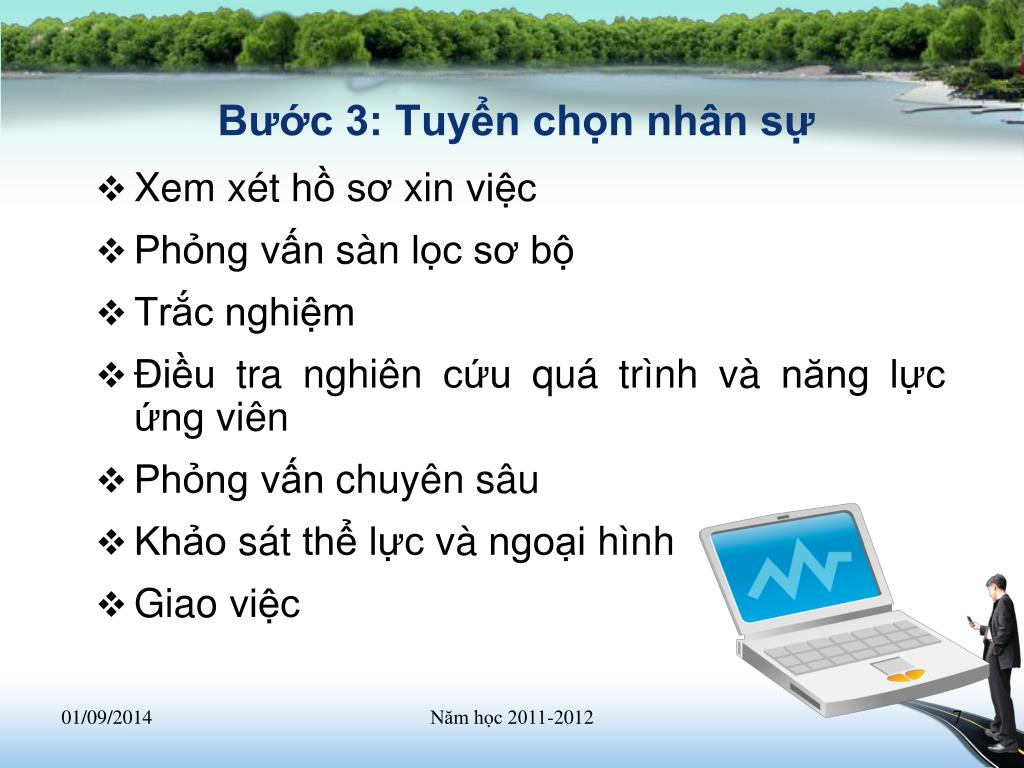 Bước 3: Tuyển chọn nhân sự

❖ Xem xét hồ sơ xin việc

❖ Phỏng vấn sàn lọc sơ bộ

❖ Trắc nghiệm

❖ Điều tra nghiên cứu quá trình và năng lực ứng viên

❖ Phỏng vấn chuyên sâu

❖ Khảo sát thể lực và ngoại hình

❖ Giao việc

01/09/2014

Năm học 2011-2012

7